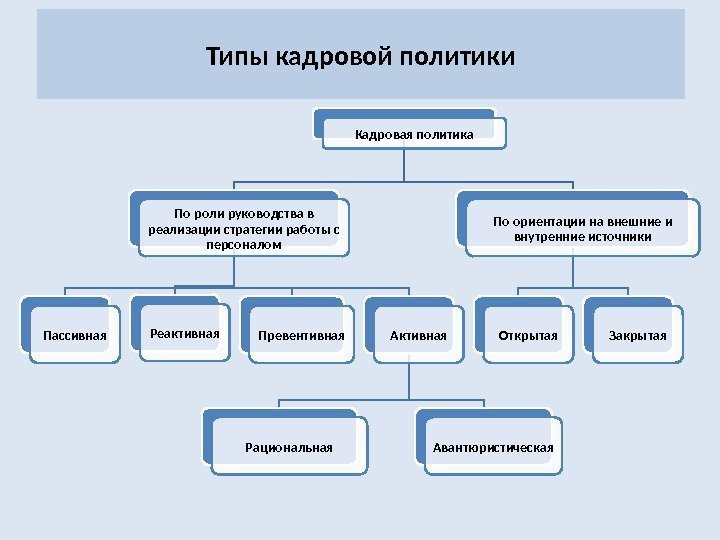 Типы кадровой политики

Кадровая политика

По роли руководства в реализации стратегии работы с персоналом

По ориентации на внешние и внутренние источники

Пассивная

Реактивная

Превентивная

Активная

Открытая

Закрытая

Рациональная

Авантюристическая